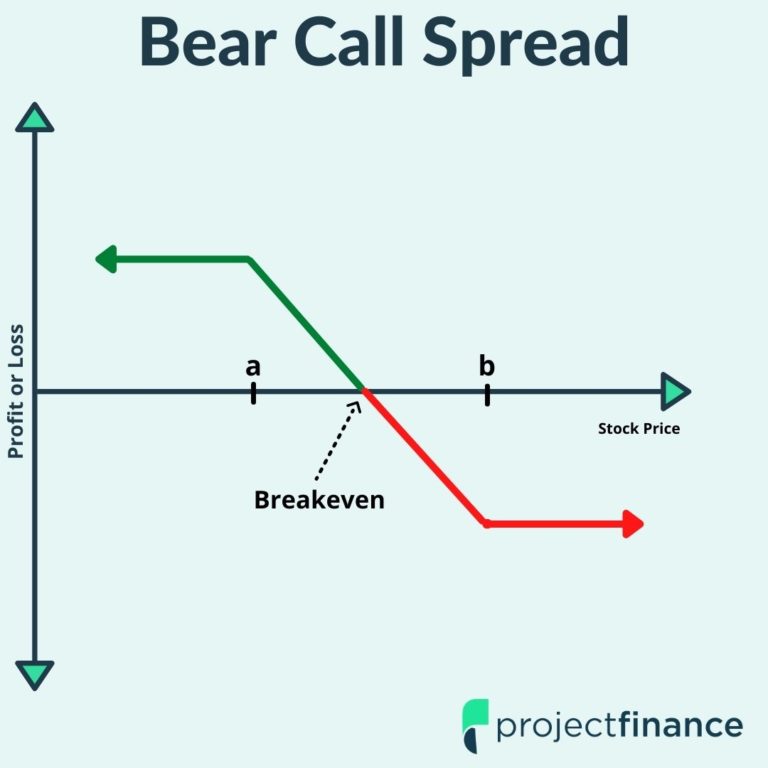 Bear Call Spread

Profit or Loss

a

b

Stock Price

Breakeven

projectfinance